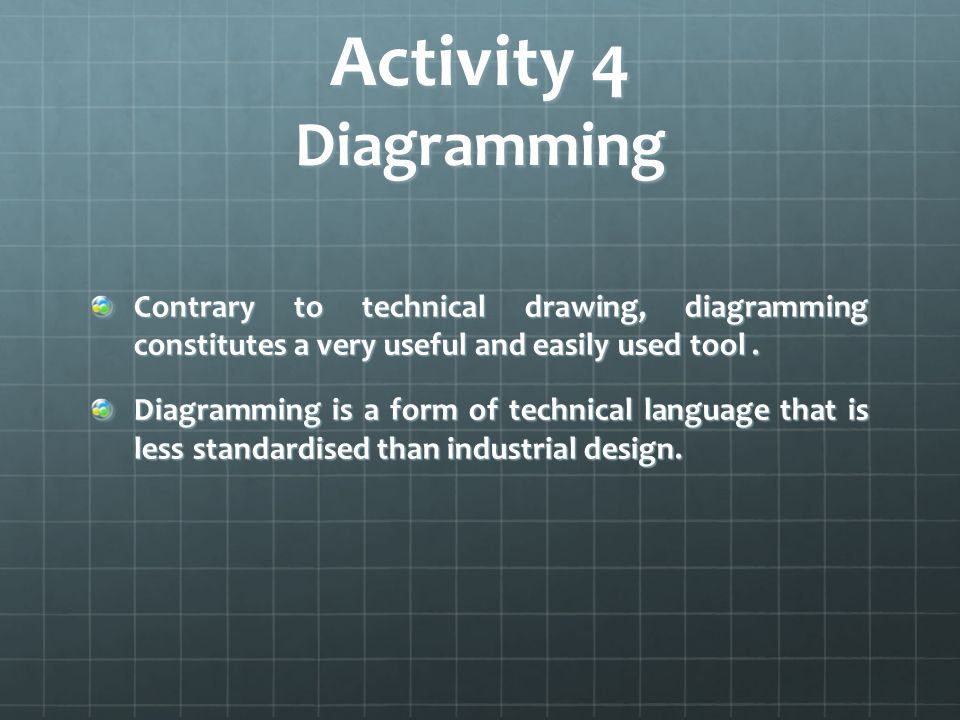 Activity 4
Diagramming

Contrary to technical drawing, diagramming constitutes a very useful and easily used tool .

Diagramming is a form of technical language that is less standardised than industrial design.